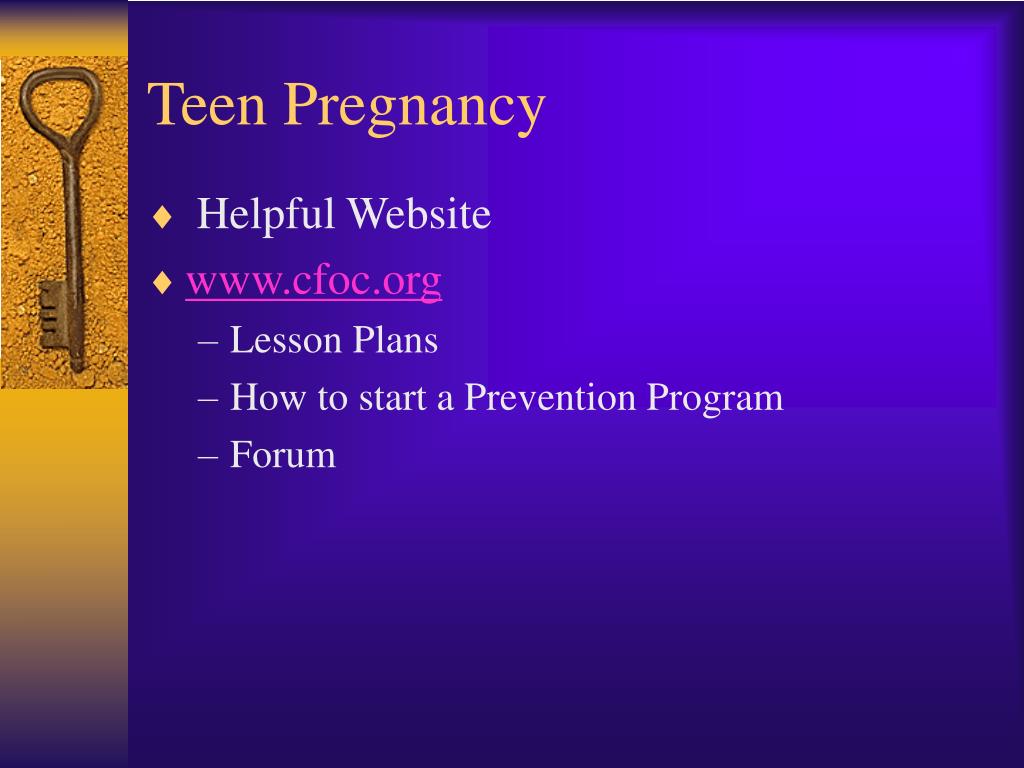 Teen Pregnancy

♦ Helpful Website
♦ www.cfoc.org
– Lesson Plans
– How to start a Prevention Program
– Forum